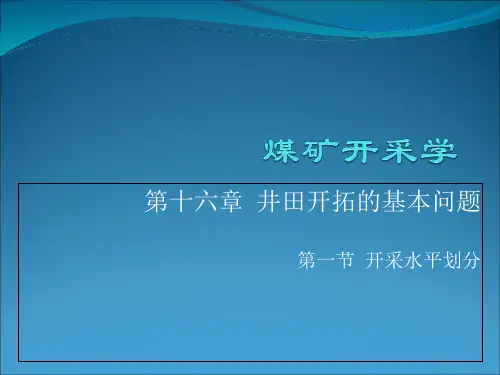 煤矿开采学

第十六章 井田开拓的基本问题

第一节 开采水平划分